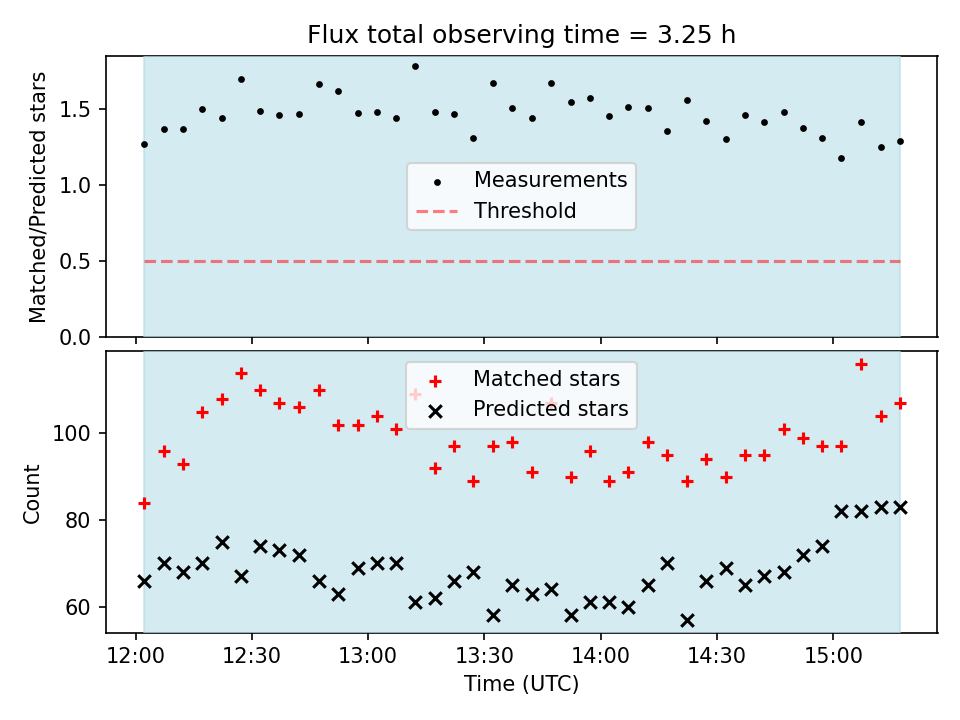 Flux total observing time = 3.25 h

Matched/Predicted stars

1.5
1.0
0.5
0.0

Measurements
Threshold

Count

100
80
60

Matched stars
Predicted stars

12:00
12:30
13:00
13:30
14:00
14:30
15:00

Time (UTC)